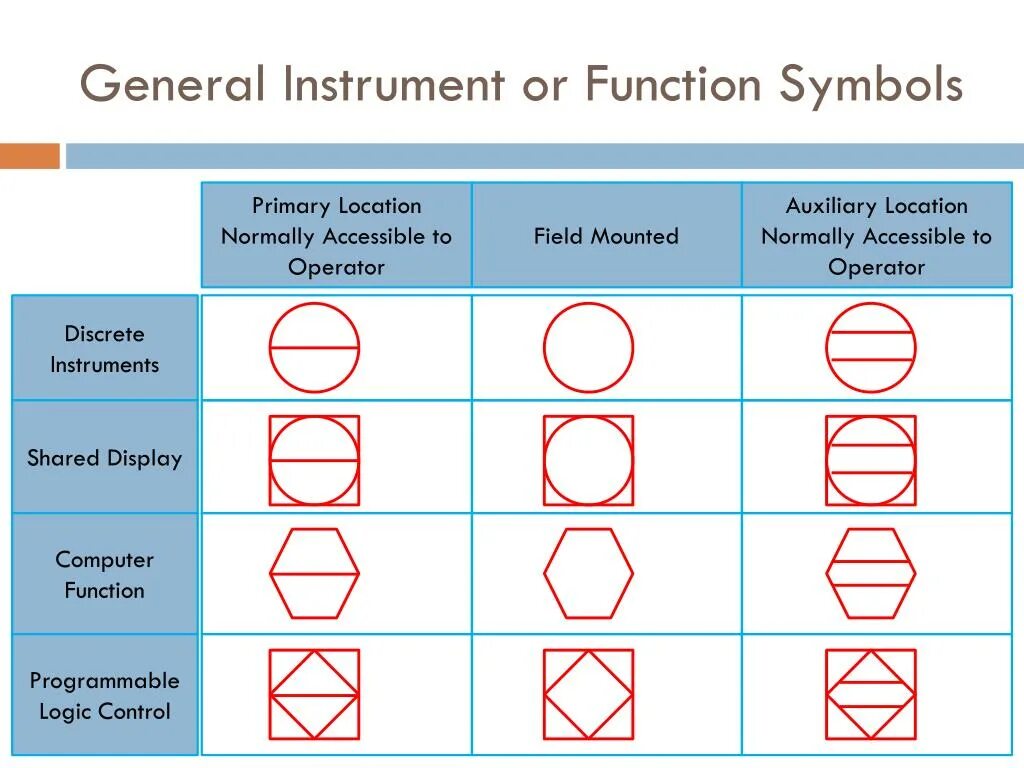 General Instrument or Function Symbols

| | Primary Location Normally Accessible to Operator | Field Mounted | Auxiliary Location Normally Accessible to Operator |
|---|---|---|---|
| Discrete Instruments | | | |
| Shared Display | | | |
| Computer Function | | | |
| Programmable Logic Control | | | |